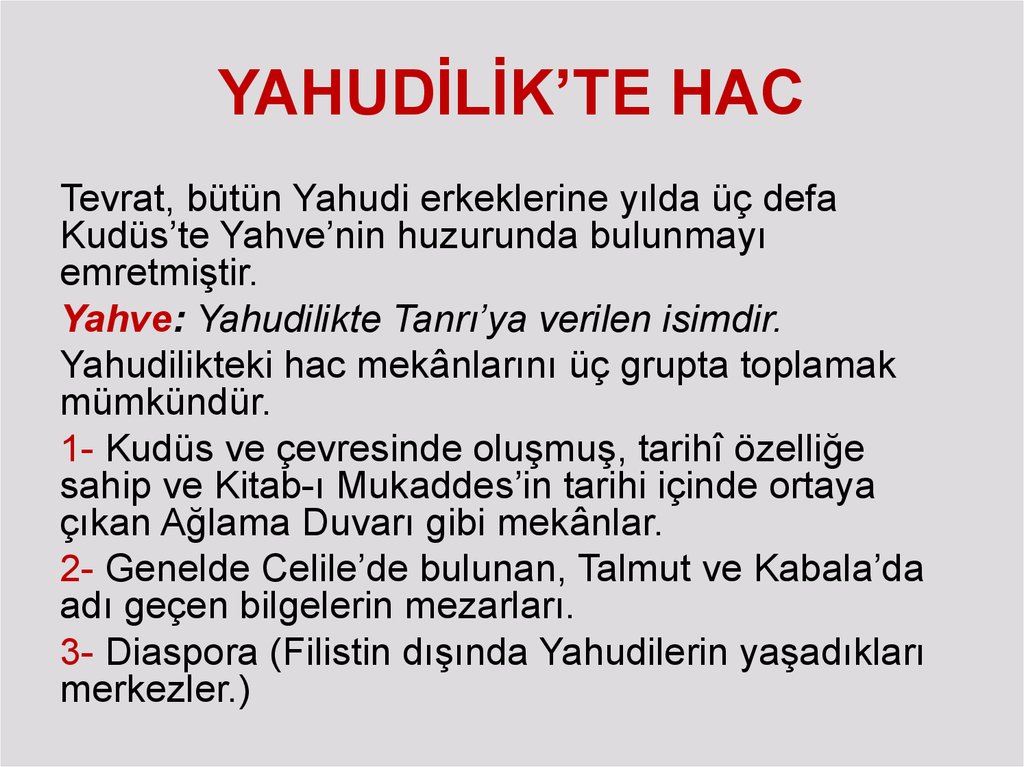 YAHUDİLİK’TE HAC

Tevrat, bütün Yahudi erkeklerine yılda üç defa Kudüs’te Yahve’nin huzurunda bulunmayı emretmiştir.

Yahve: Yahudilikte Tanrı’ya verilen isimdir.

Yahudilikteki hac mekânlarını üç grupta toplamak mümkündür.

1- Kudüs ve çevresinde oluşmuş, tarihî özelliğe sahip ve Kitab-ı Mukaddes’in tarihi içinde ortaya çıkan Ağlama Duvarı gibi mekânlar.

2- Genelde Celile’de bulunan, Talmut ve Kabala’da adı geçen bilgelerin mezarları.

3- Diaspora (Filistin dışında Yahudilerin yaşadıkları merkezler.)